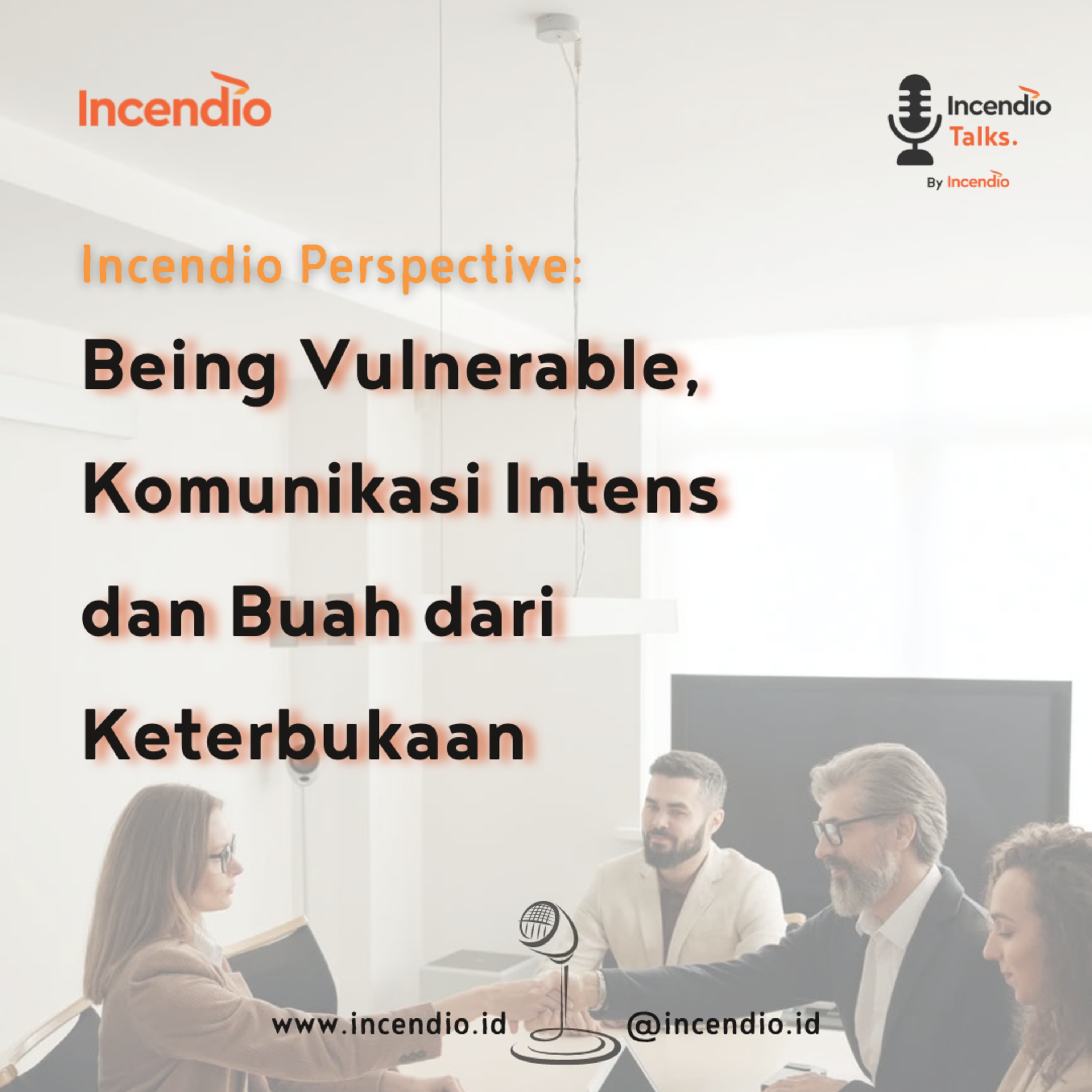 Incendio

Incendio Talks.
By Incendio

Incendio Perspective:

Being Vulnerable, Komunikasi Intens dan Buah dari Keterbukaan

www.incendio.id @incendio.id